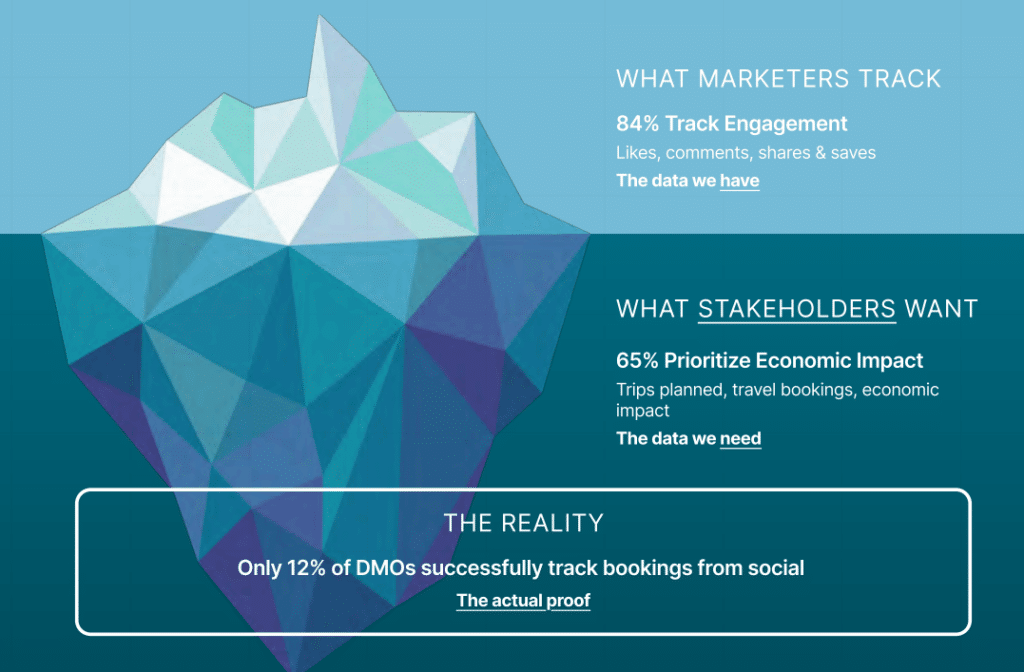 WHAT MARKETERS TRACK

84% Track Engagement

Likes, comments, shares & saves

The data we have

WHAT STAKEHOLDERS WANT

65% Prioritize Economic Impact

Trips planned, travel bookings, economic impact

The data we need

THE REALITY

Only 12% of DMOs successfully track bookings from social

The actual proof